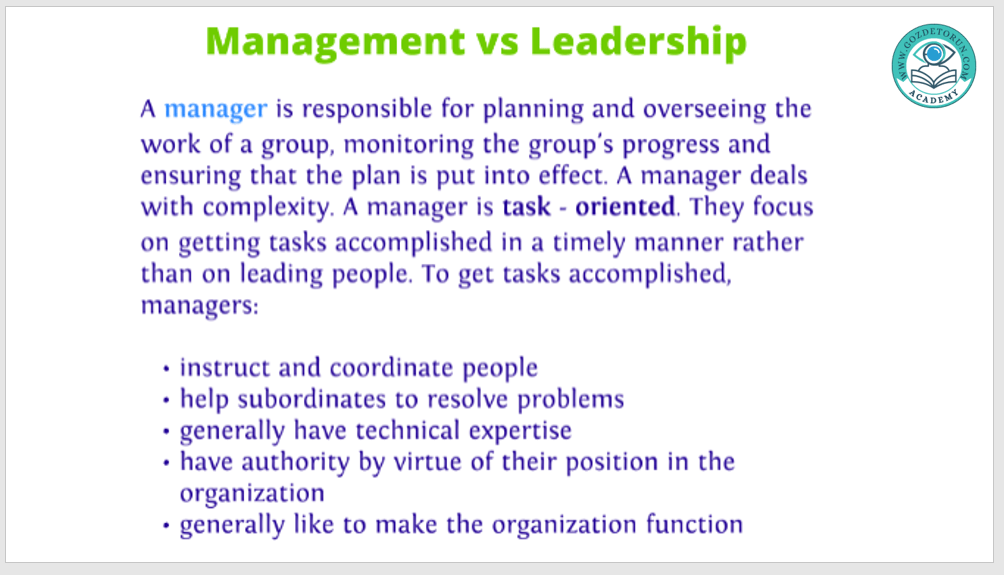 Management vs Leadership

WWW.GOZDETORUN.COM
ACADEMY

A manager is responsible for planning and overseeing the work of a group, monitoring the group's progress and ensuring that the plan is put into effect. A manager deals with complexity. A manager is task - oriented. They focus on getting tasks accomplished in a timely manner rather than on leading people. To get tasks accomplished, managers:

• instruct and coordinate people
• help subordinates to resolve problems
• generally have technical expertise
• have authority by virtue of their position in the organization
• generally like to make the organization function